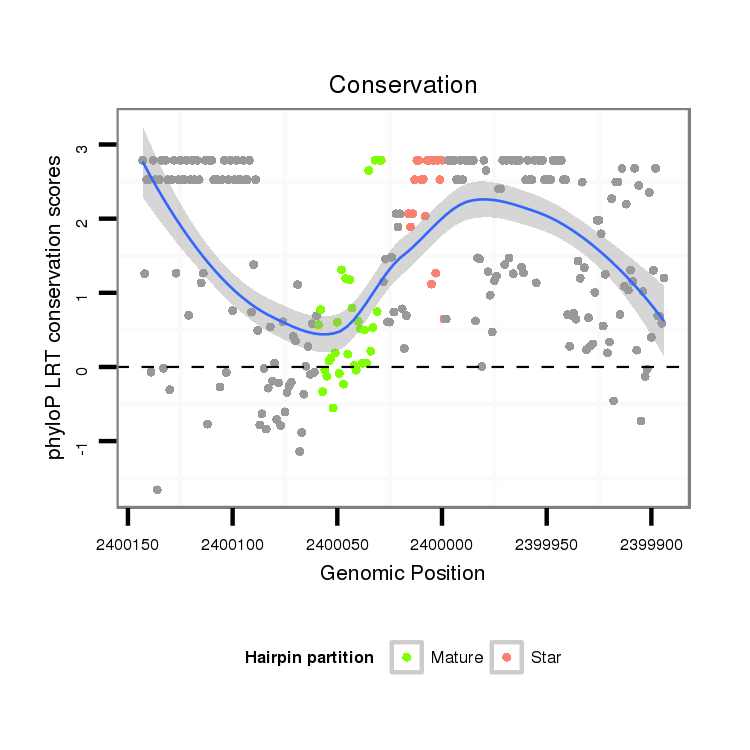 Conservation

phyloP LRT conservation scores

3
2
1
0
-1

2400150
2400100
2400050
2400000
2399950
2399900

Genomic Position

Hairpin partition
Mature
Star